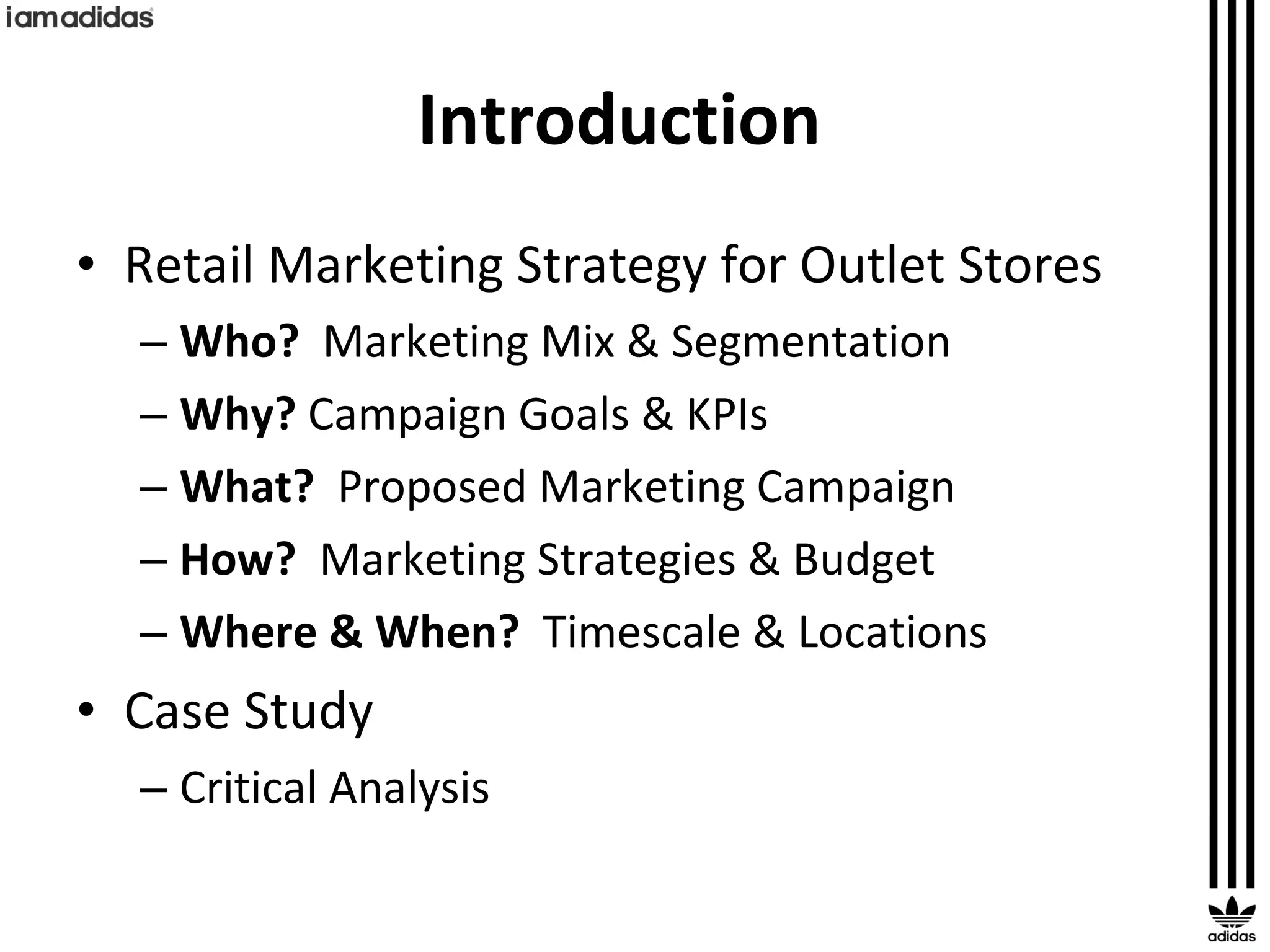 iamadidas

Introduction

• Retail Marketing Strategy for Outlet Stores
– Who? Marketing Mix & Segmentation
– Why? Campaign Goals & KPIs
– What? Proposed Marketing Campaign
– How? Marketing Strategies & Budget
– Where & When? Timescale & Locations
• Case Study
– Critical Analysis

adidas